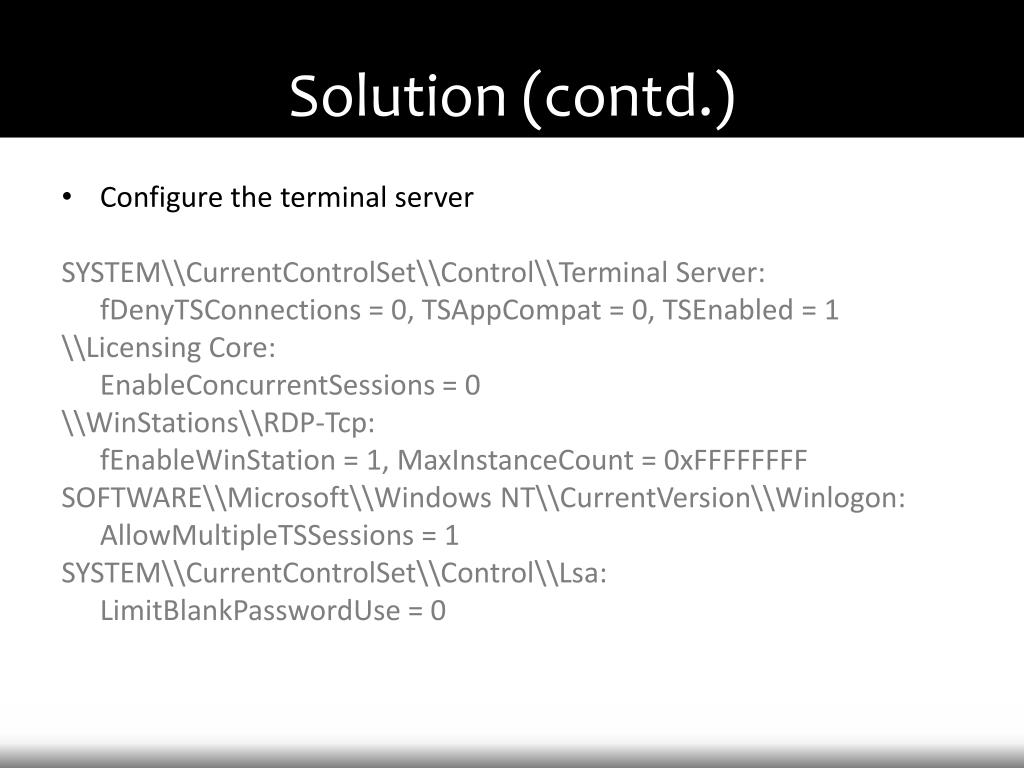 Solution (contd.)

• Configure the terminal server

SYSTEM\\CurrentControlSet\\Control\\Terminal Server:
fDenyTSConnections = 0, TSAppCompat = 0, TSEnabled = 1
\\Licensing Core:
EnableConcurrentSessions = 0
\\WinStations\\RDP-Tcp:
fEnableWinStation = 1, MaxInstanceCount = 0xFFFFFFFF
SOFTWARE\\Microsoft\\Windows NT\\CurrentVersion\\Winlogon:
AllowMultipleTSSessions = 1
SYSTEM\\CurrentControlSet\\Control\\Lsa:
LimitBlankPasswordUse = 0